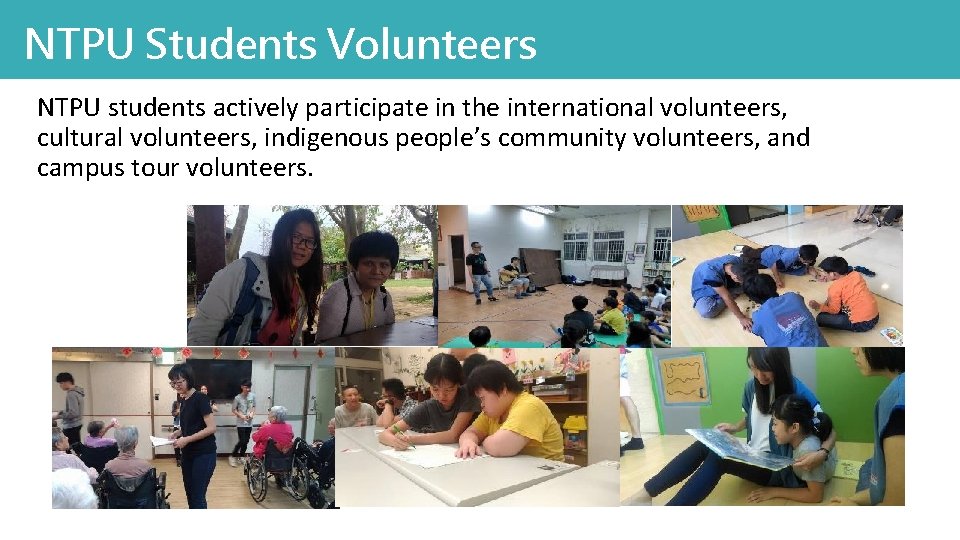 NTPU Students Volunteers

NTPU students actively participate in the international volunteers, cultural volunteers, indigenous people's community volunteers, and campus tour volunteers.